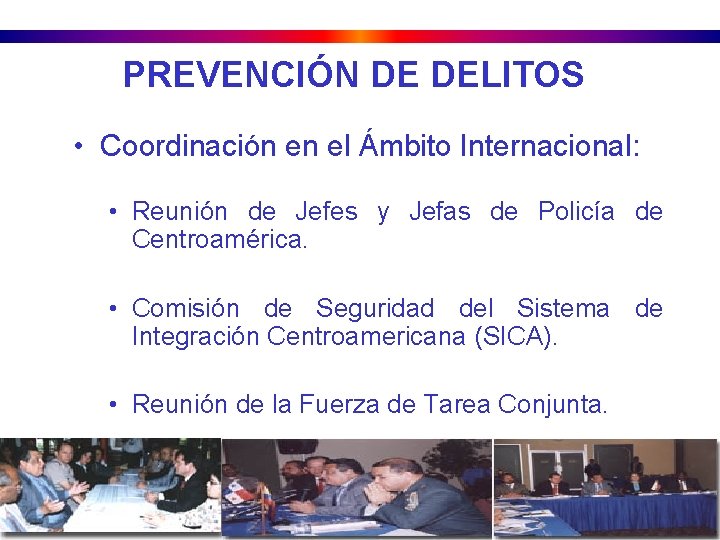 PREVENCIÓN DE DELITOS

• Coordinación en el Ámbito Internacional:

• Reunión de Jefes y Jefas de Policía de Centroamérica.

• Comisión de Seguridad del Sistema de Integración Centroamericana (SICA).

• Reunión de la Fuerza de Tarea Conjunta.